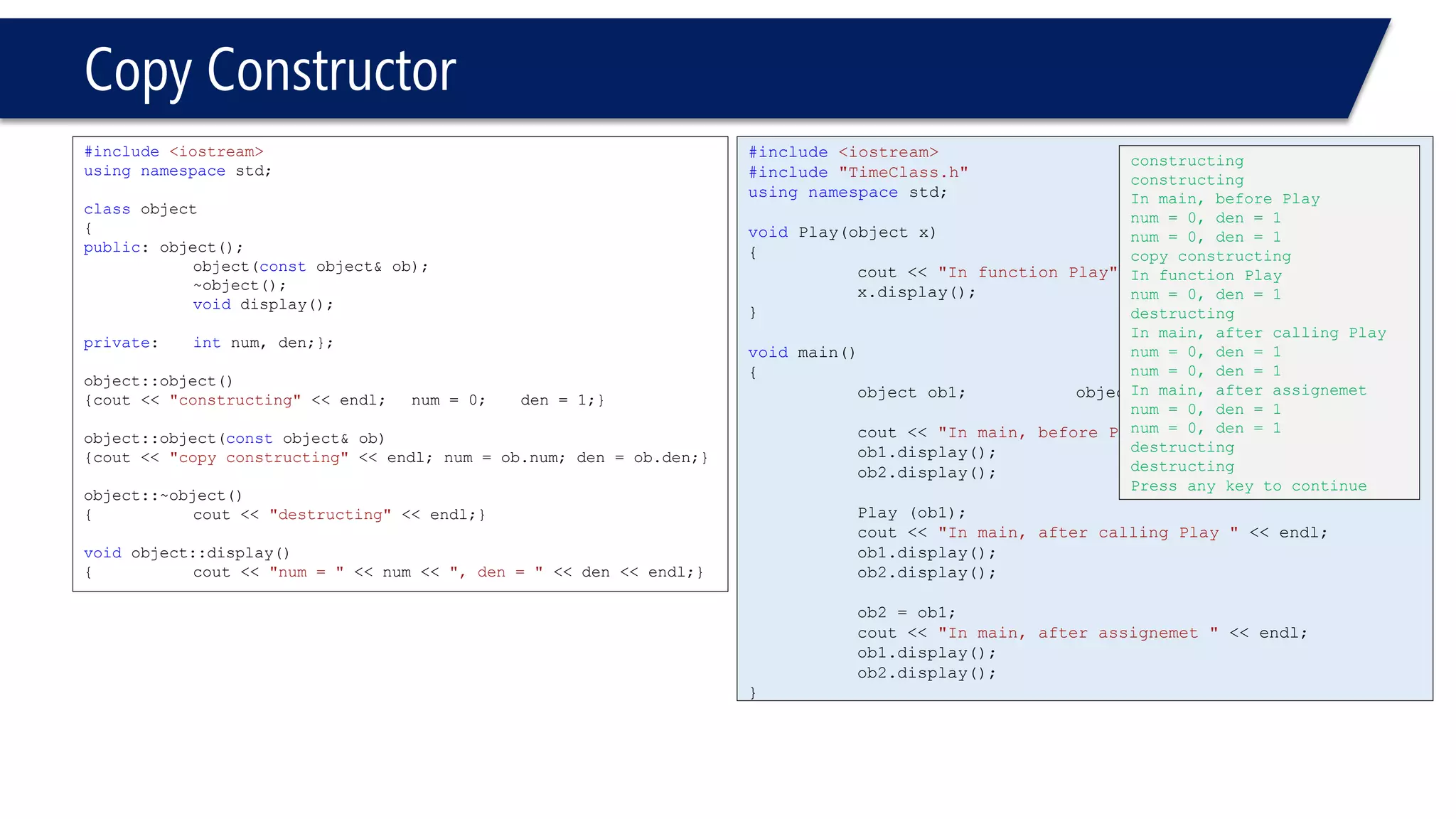 Copy Constructor

#include <iostream>
using namespace std;

class object
{
public: object();
object(const object& ob);
~object();
void display();

private: int num, den;};

object::object()
{cout << "constructing" << endl; num = 0; den = 1;}

object::object(const object& ob)
{cout << "copy constructing" << endl; num = ob.num; den = ob.den;}

object::~object()
{ cout << "destructing" << endl;}

void object::display()
{ cout << "num = " << num << ", den = " << den << endl;}

#include <iostream>
#include "TimeClass.h"
using namespace std;

void Play(object x)
{
cout << "In function Play"
x.display();
}

void main()
{
object ob1; obje

cout << "In main, before P
ob1.display();
ob2.display();

Play (ob1);
cout << "In main, after calling Play " << endl;
ob1.display();
ob2.display();

ob2 = ob1;
cout << "In main, after assignemet " << endl;
ob1.display();
ob2.display();
}

constructing
constructing
In main, before Play
num = 0, den = 1
num = 0, den = 1
copy constructing
In function Play
num = 0, den = 1
destructing
In main, after calling Play
num = 0, den = 1
num = 0, den = 1
In main, after assignemet
num = 0, den = 1
num = 0, den = 1
destructing
destructing
Press any key to continue